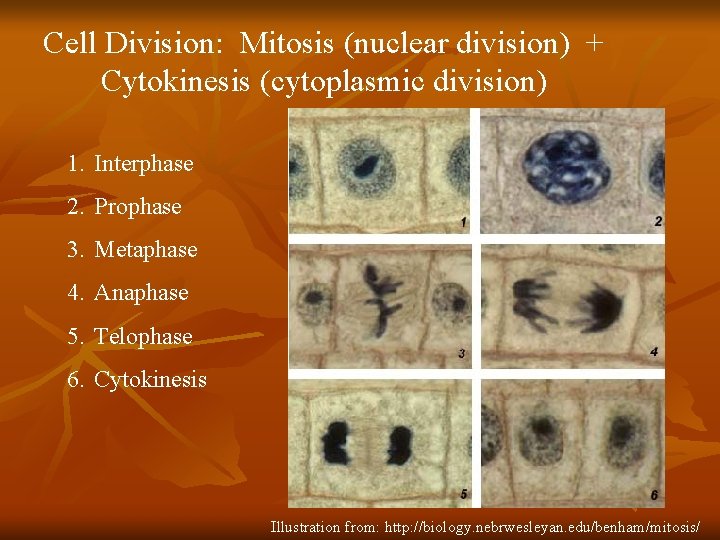 Cell Division: Mitosis (nuclear division) + Cytokinesis (cytoplasmic division)

1. Interphase
2. Prophase
3. Metaphase
4. Anaphase
5. Telophase
6. Cytokinesis

1
2
3
4
5
6

Illustration from: http://biology.nebrwesleyan.edu/benham/mitosis/